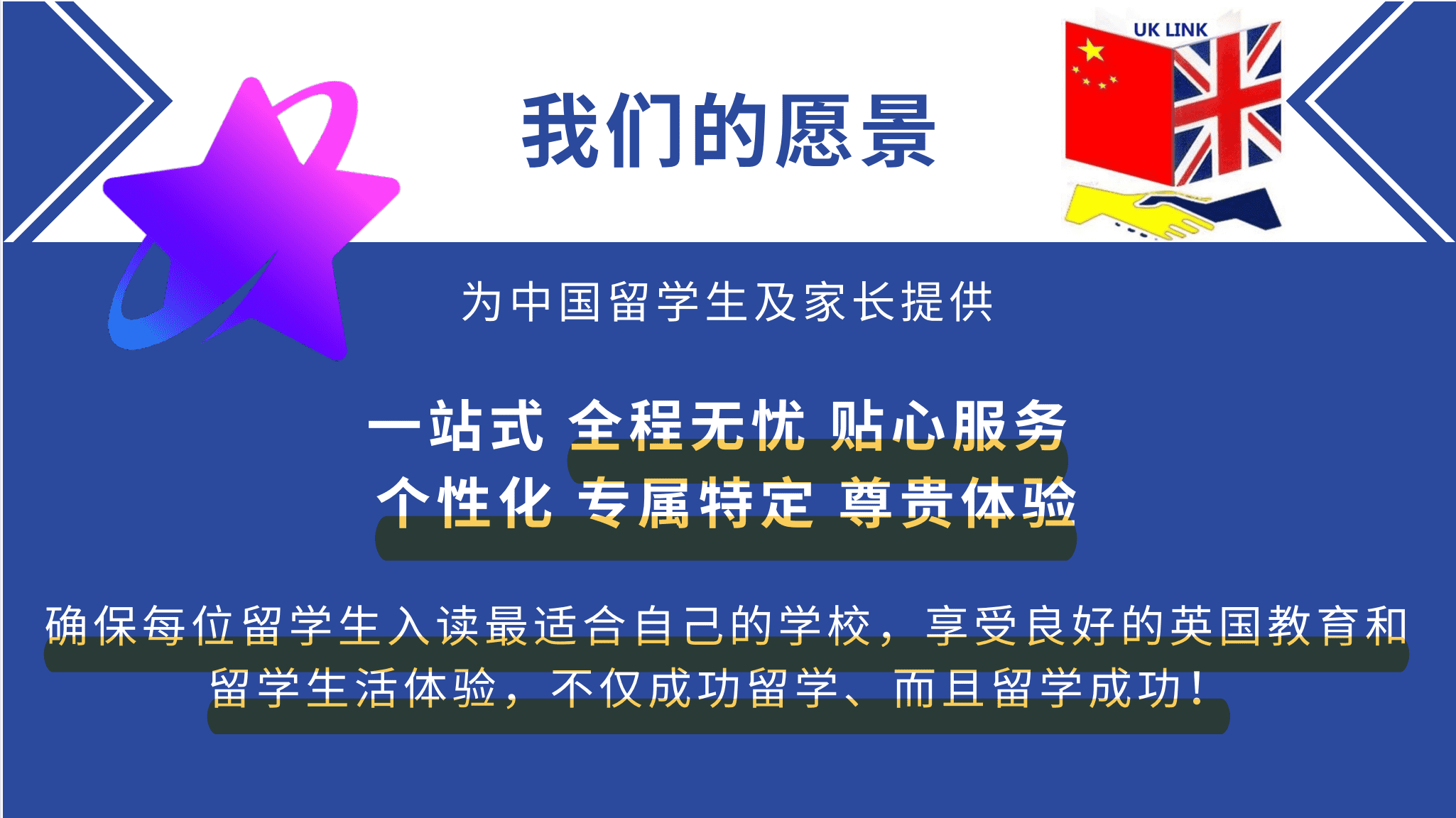 我们的愿景

UK LINK

为中国留学生及家长提供

一站式 全程无忧 贴心服务
个性化 专属特定 尊贵体验

确保每位留学生入读最适合自己的学校，享受良好的英国教育和留学生活体验，不仅成功留学、而且留学成功！